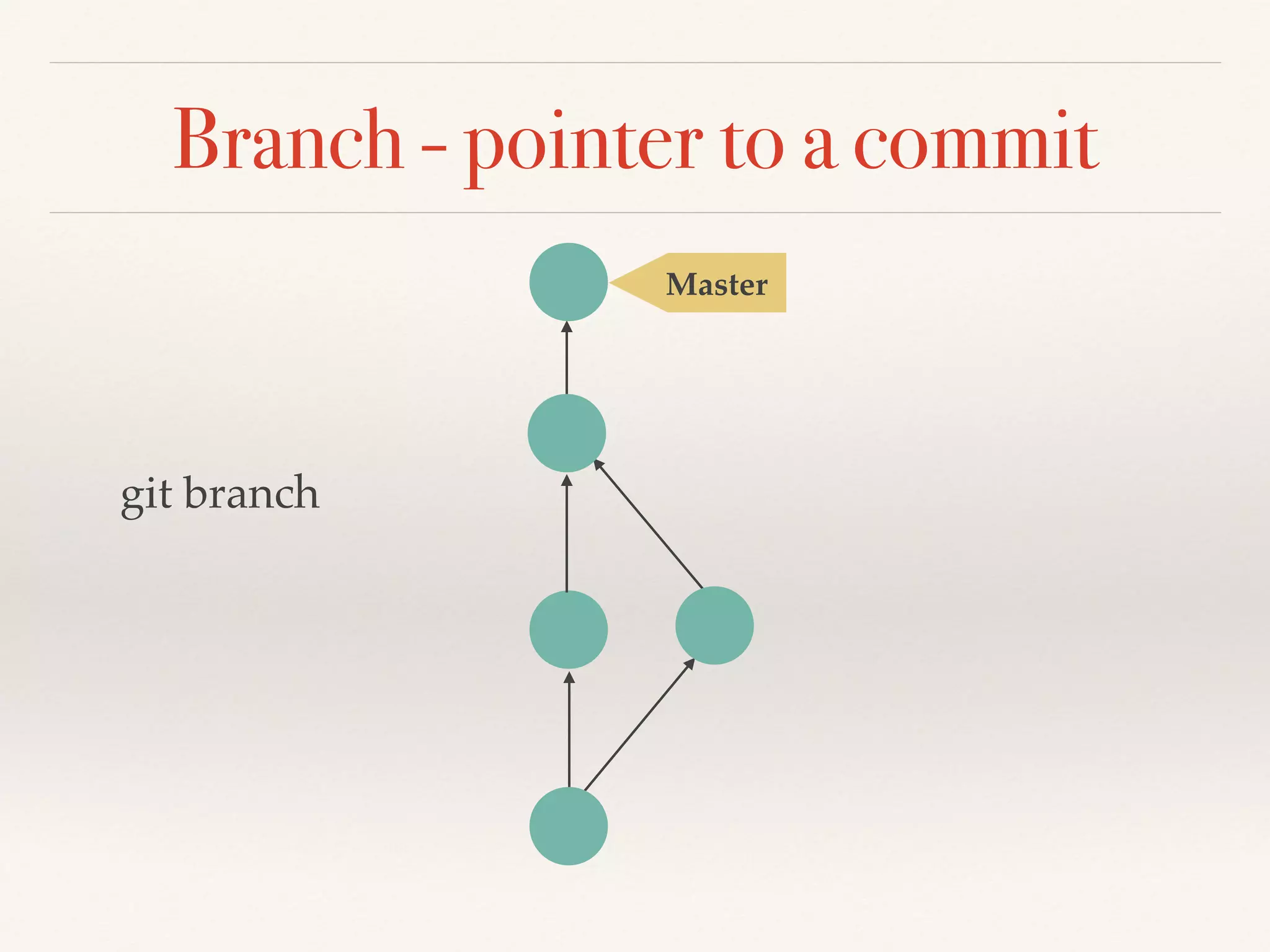 Branch - pointer to a commit

Master

git branch